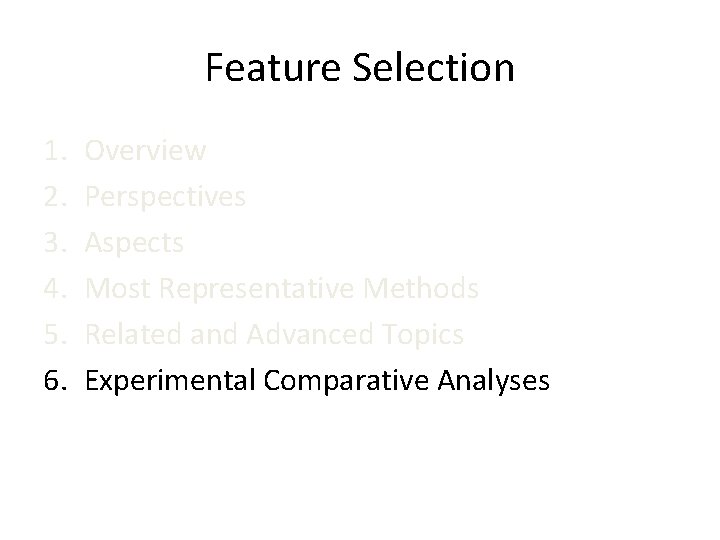 Feature Selection

1. Overview
2. Perspectives
3. Aspects
4. Most Representative Methods
5. Related and Advanced Topics
6. Experimental Comparative Analyses